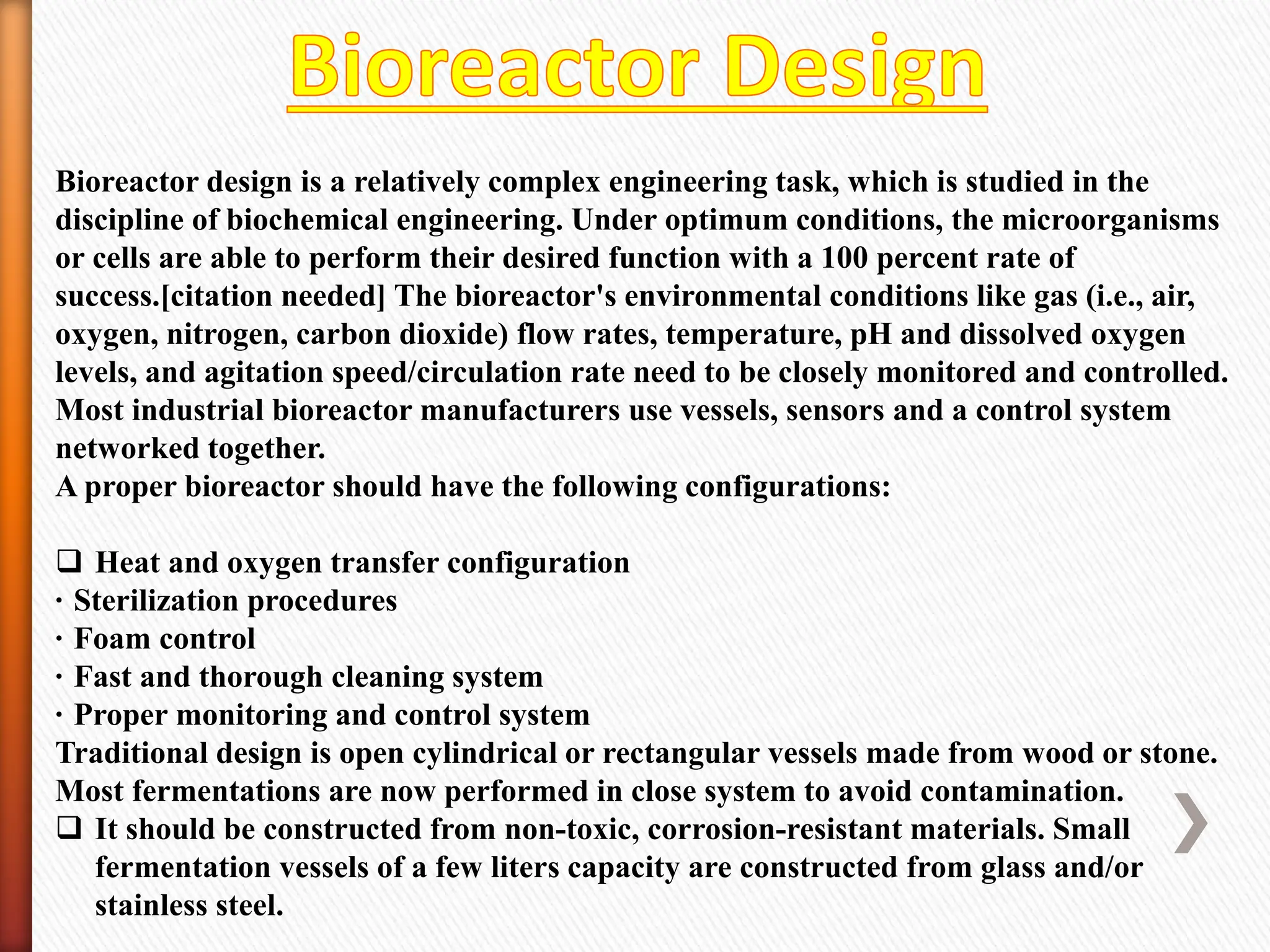 Bioreactor Design

Bioreactor design is a relatively complex engineering task, which is studied in the discipline of biochemical engineering. Under optimum conditions, the microorganisms or cells are able to perform their desired function with a 100 percent rate of success.[citation needed] The bioreactor's environmental conditions like gas (i.e., air, oxygen, nitrogen, carbon dioxide) flow rates, temperature, pH and dissolved oxygen levels, and agitation speed/circulation rate need to be closely monitored and controlled. Most industrial bioreactor manufacturers use vessels, sensors and a control system networked together.
A proper bioreactor should have the following configurations:

❑ Heat and oxygen transfer configuration
· Sterilization procedures
· Foam control
· Fast and thorough cleaning system
· Proper monitoring and control system
Traditional design is open cylindrical or rectangular vessels made from wood or stone. Most fermentations are now performed in close system to avoid contamination.
❑ It should be constructed from non-toxic, corrosion-resistant materials. Small fermentation vessels of a few liters capacity are constructed from glass and/or stainless steel.